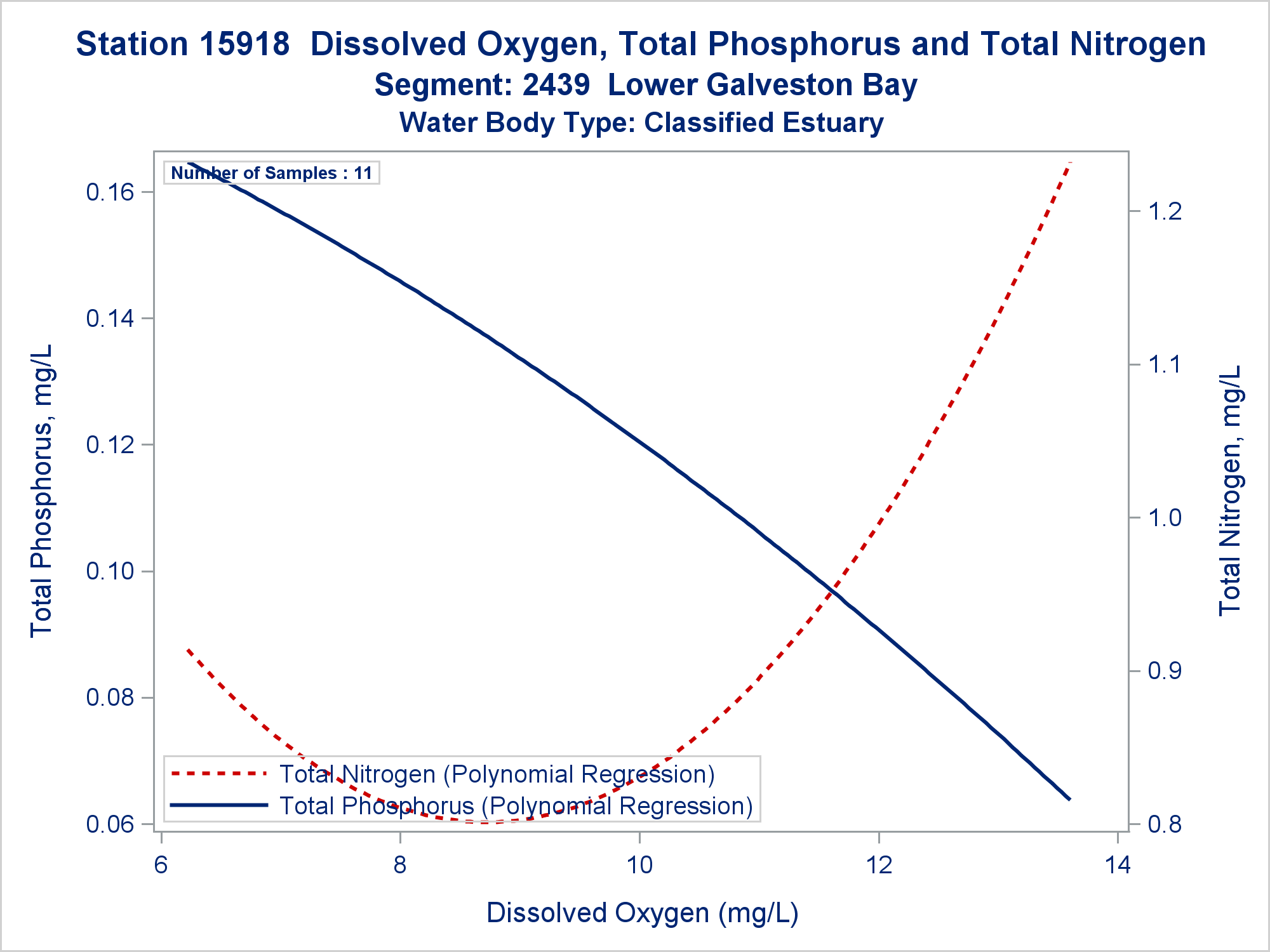 Station 15918 Dissolved Oxygen, Total Phosphorus and Total Nitrogen
Segment: 2439 Lower Galveston Bay
Water Body Type: Classified Estuary

Number of Samples : 11

Total Phosphorus, mg/L

0.16
0.14
0.12
0.10
0.08
0.06

Total Nitrogen, mg/L

1.2
1.1
1.0
0.9
0.8

Total Nitrogen (Polynomial Regression)
Total Phosphorus (Polynomial Regression)

6
8
10
12
14

Dissolved Oxygen (mg/L)